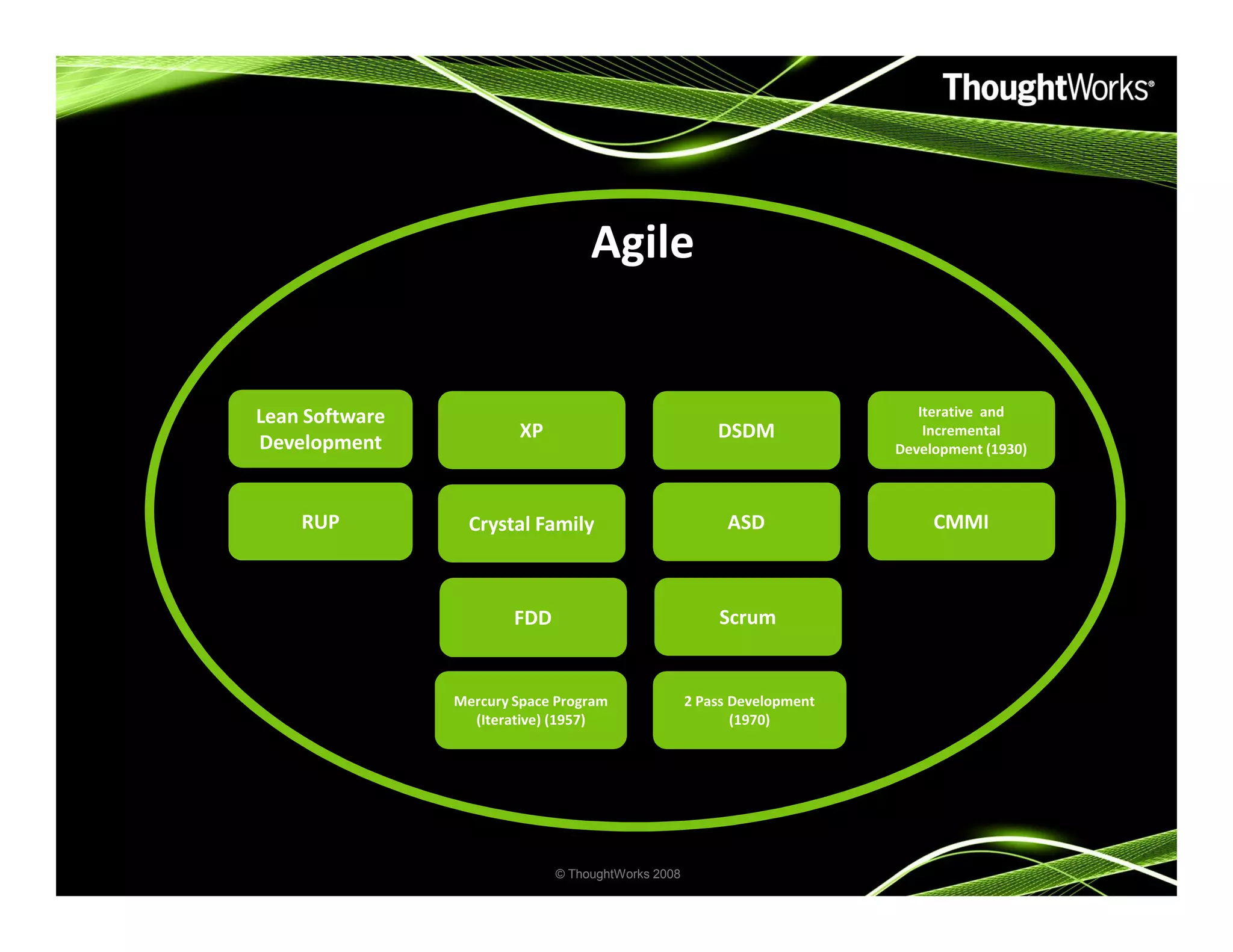 ThoughtWorks®

Agile

Lean Software Development

XP

DSDM

Iterative and Incremental Development (1930)

RUP

Crystal Family

ASD

CMMI

FDD

Scrum

Mercury Space Program (Iterative) (1957)

2 Pass Development (1970)

© ThoughtWorks 2008